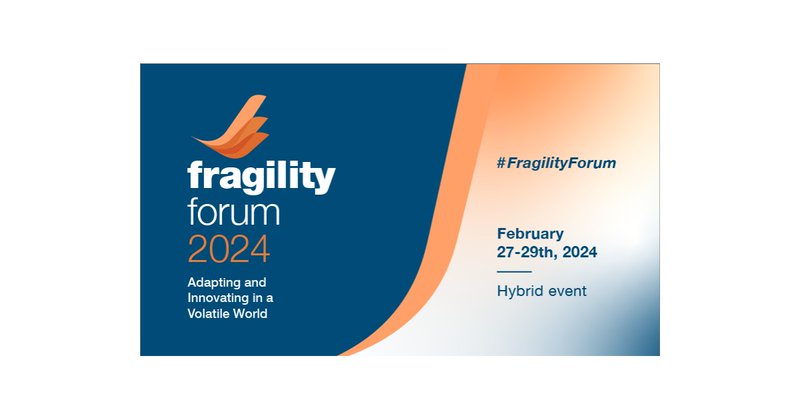 fragility
forum
2024

Adapting and Innovating in a Volatile World

#FragilityForum

February
27-29th, 2024

Hybrid event